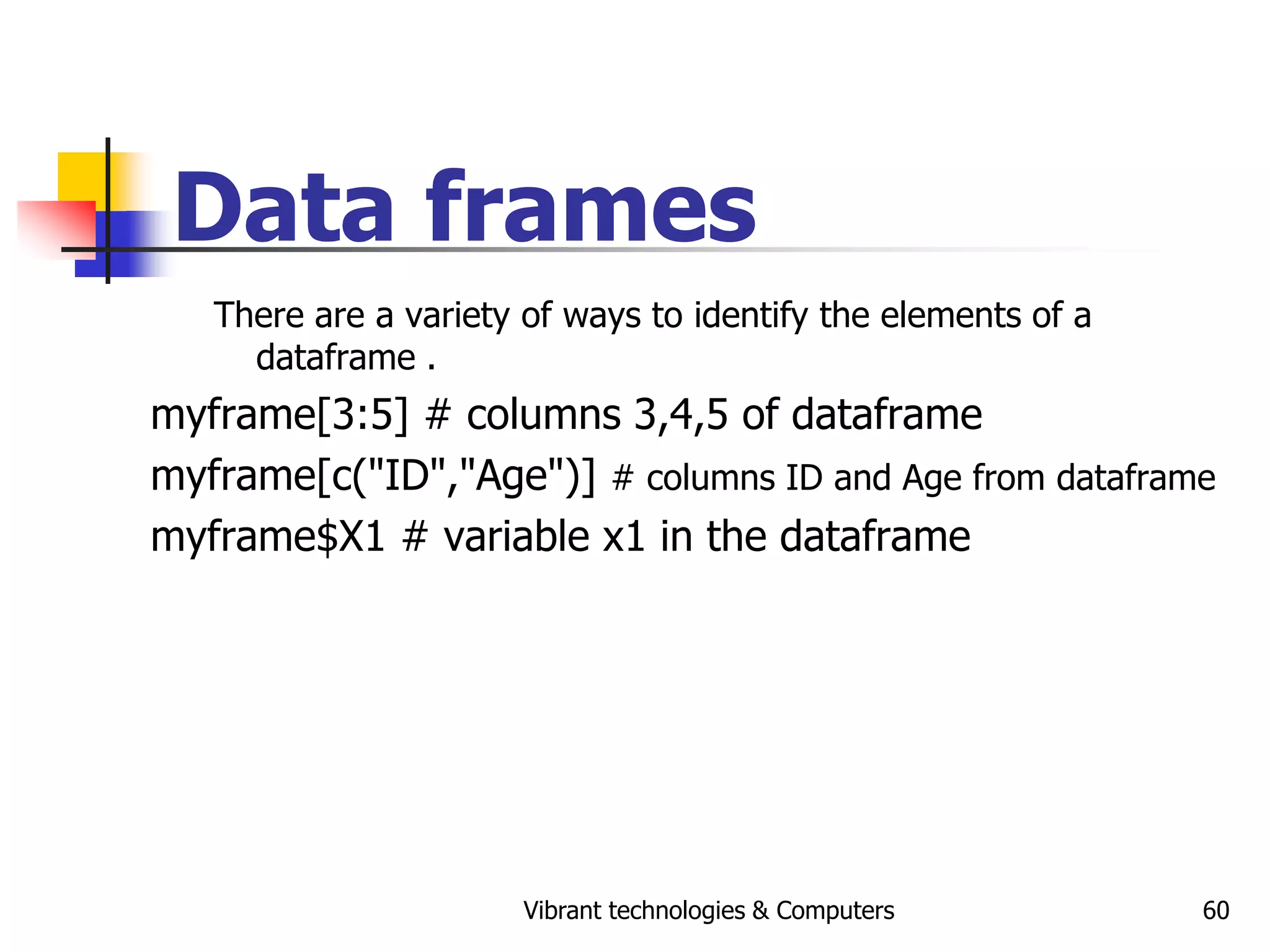 Data frames

There are a variety of ways to identify the elements of a dataframe .

myframe[3:5] # columns 3,4,5 of dataframe

myframe[c("ID","Age")] # columns ID and Age from dataframe

myframe$X1 # variable x1 in the dataframe

Vibrant technologies & Computers

60